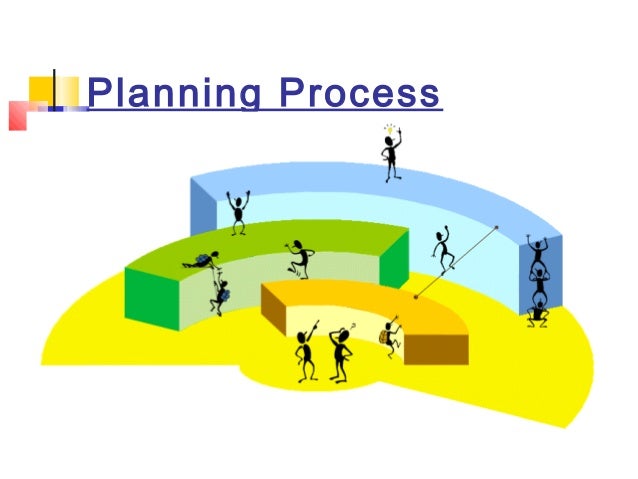 Planning Process